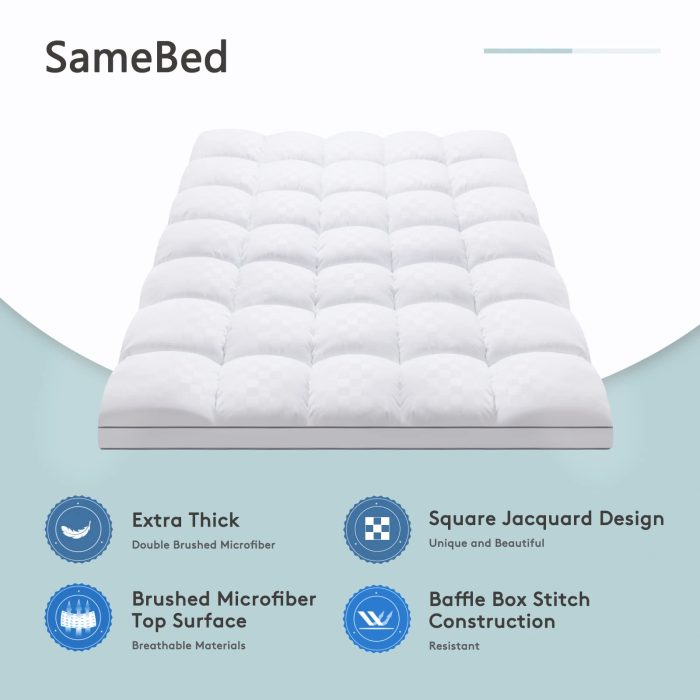 SameBed

Extra Thick
Double Brushed Microfiber

Brushed Microfiber Top Surface
Breathable Materials

Square Jacquard Design
Unique and Beautiful

Baffle Box Stitch Construction
Resistant